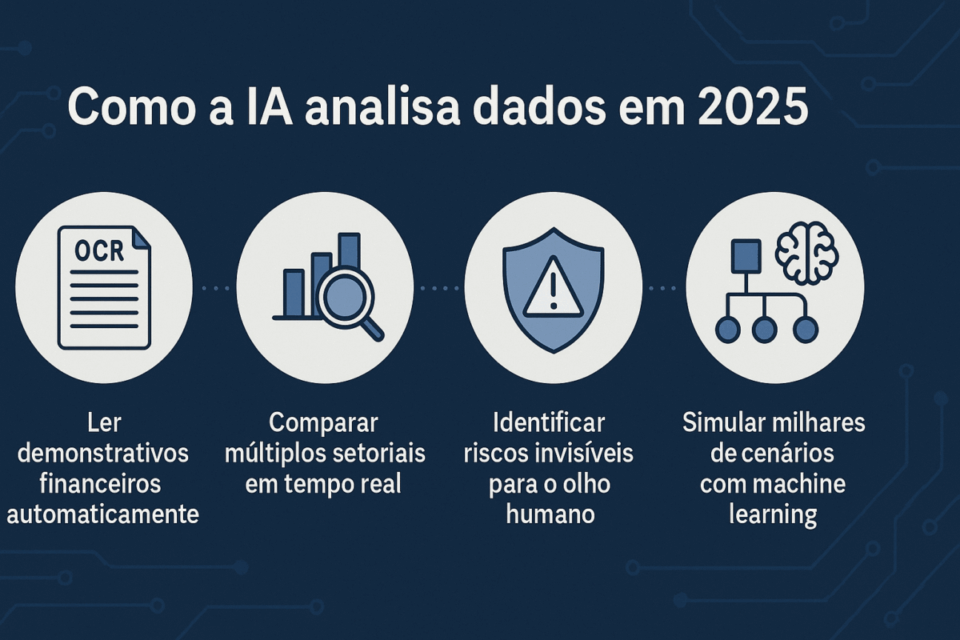 Como a IA analisa dados em 2025

OCR

Ler demonstrativos financeiros automaticamente

Comparar múltiplos setoriais em tempo real

Identificar riscos invisíveis para o olho humano

Simular milhares de cenários com machine learning